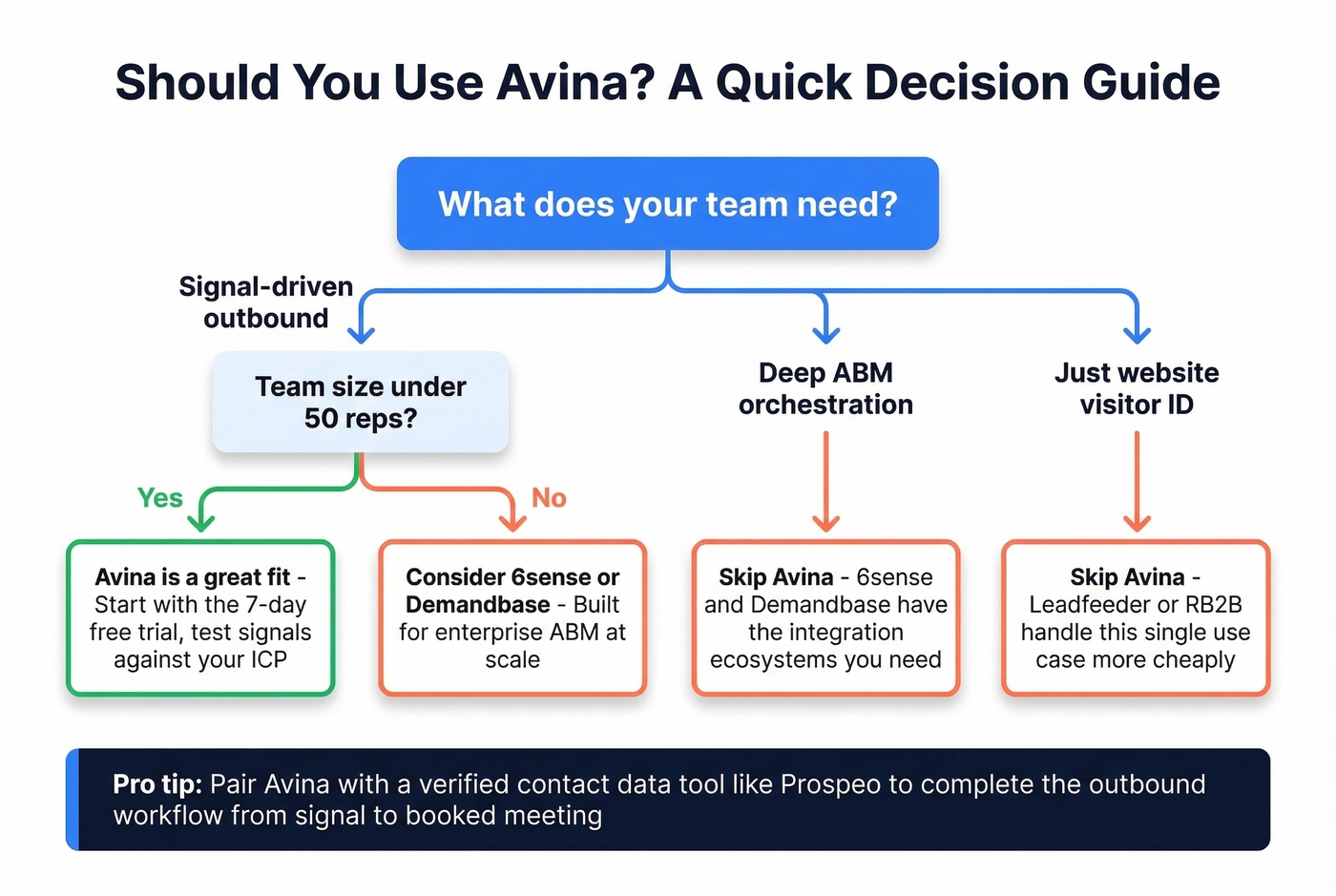 Should You Use Avina? A Quick Decision Guide

What does your team need?

Signal-driven outbound

Team size under 50 reps?

Deep ABM orchestration

Just website visitor ID

Yes

No

Avina is a great fit - Start with the 7-day free trial, test signals against your ICP

Consider 6sense or Demandbase - Built for enterprise ABM at scale

Skip Avina - 6sense and Demandbase have the integration ecosystems you need

Skip Avina - Leadfeeder or RB2B handle this single use case more cheaply

Pro tip: Pair Avina with a verified contact data tool like Prospeo to complete the outbound workflow from signal to booked meeting